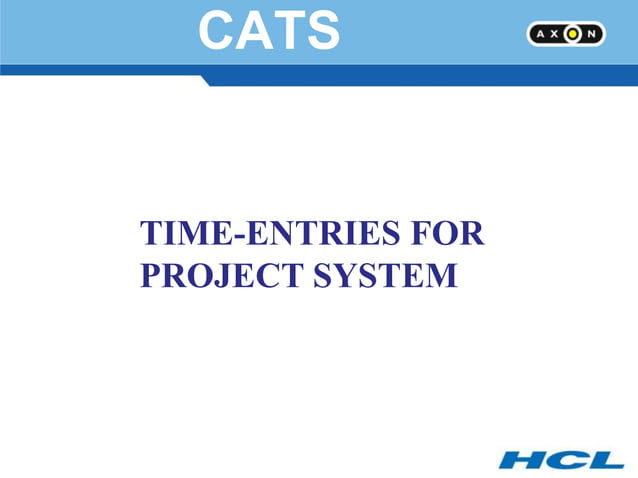 CATS

AXON

TIME-ENTRIES FOR PROJECT SYSTEM

HCL